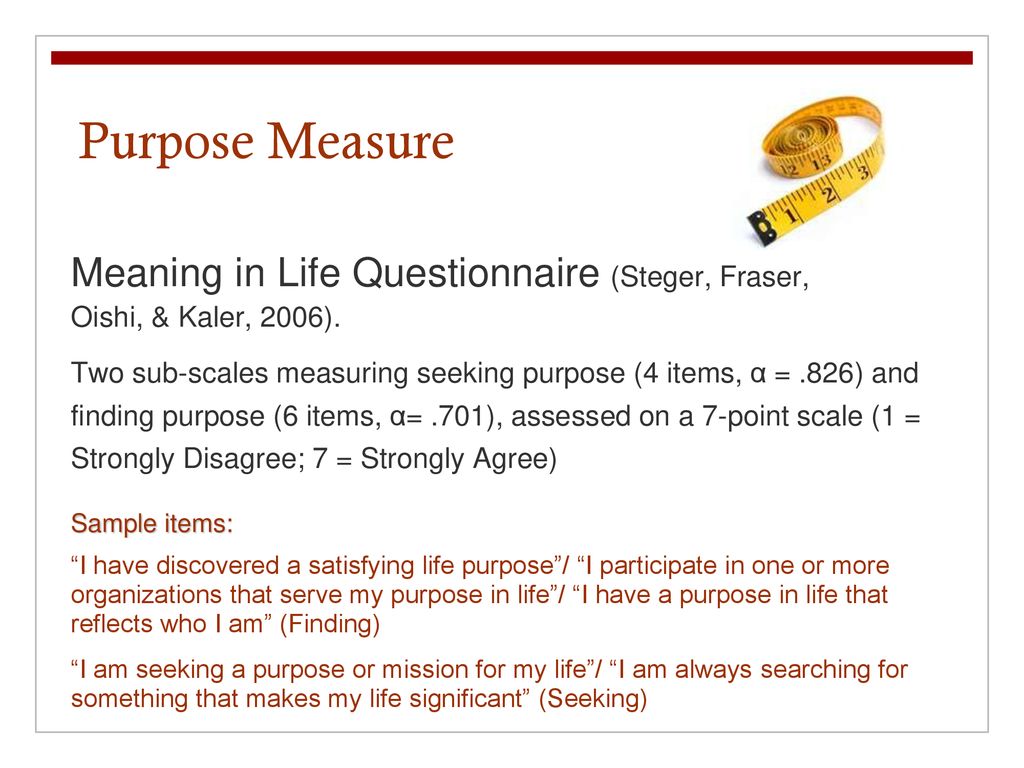 Purpose Measure

Meaning in Life Questionnaire (Steger, Fraser, Oishi, & Kaler, 2006).

Two sub-scales measuring seeking purpose (4 items, α = .826) and finding purpose (6 items, α= .701), assessed on a 7-point scale (1 = Strongly Disagree; 7 = Strongly Agree)

Sample items:

“I have discovered a satisfying life purpose”/ “I participate in one or more organizations that serve my purpose in life”/ “I have a purpose in life that reflects who I am” (Finding)

“I am seeking a purpose or mission for my life”/ “I am always searching for something that makes my life significant” (Seeking)